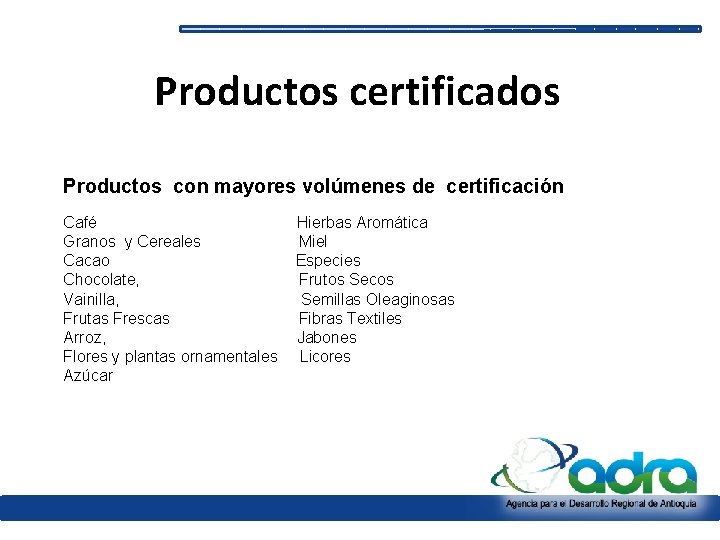 Productos certificados

Productos con mayores volúmenes de certificación

Café
Granos y Cereales
Cacao
Chocolate,
Vainilla,
Frutas Frescas
Arroz,
Flores y plantas ornamentales
Azúcar

Hierbas Aromática
Miel
Especies
Frutos Secos
Semillas Oleaginosas
Fibras Textiles
Jabones
Licores

adra
Agencia para el Desarrollo Regional de Antioquia